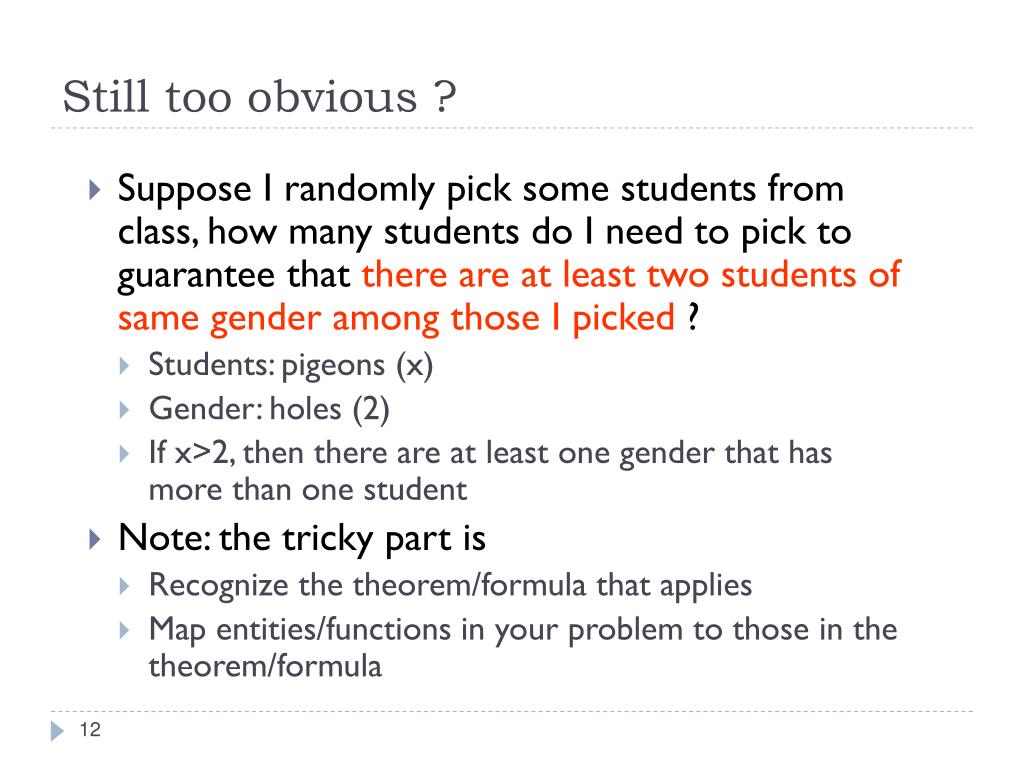 Still too obvious ?

Suppose I randomly pick some students from class, how many students do I need to pick to guarantee that there are at least two students of same gender among those I picked ?

Students: pigeons (x)

Gender: holes (2)

If x>2, then there are at least one gender that has more than one student

Note: the tricky part is

Recognize the theorem/formula that applies

Map entities/functions in your problem to those in the theorem/formula

12